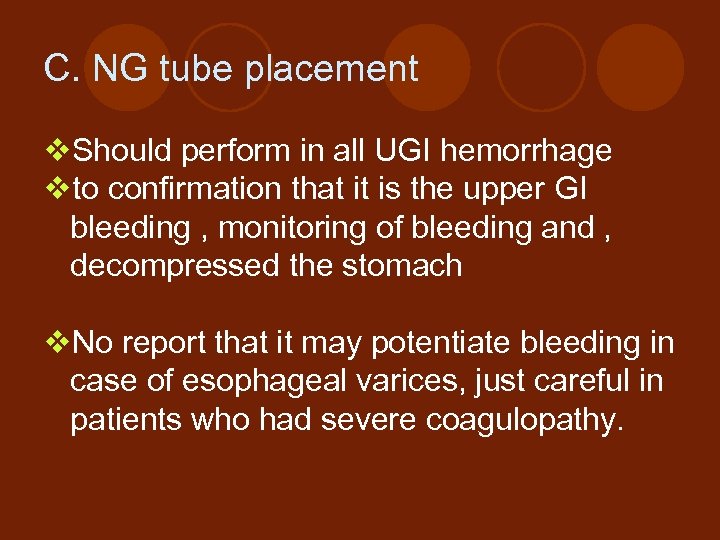 C. NG tube placement

❖Should perform in all UGI hemorrhage
❖to confirmation that it is the upper GI bleeding , monitoring of bleeding and , decompressed the stomach

❖No report that it may potentiate bleeding in case of esophageal varices, just careful in patients who had severe coagulopathy.